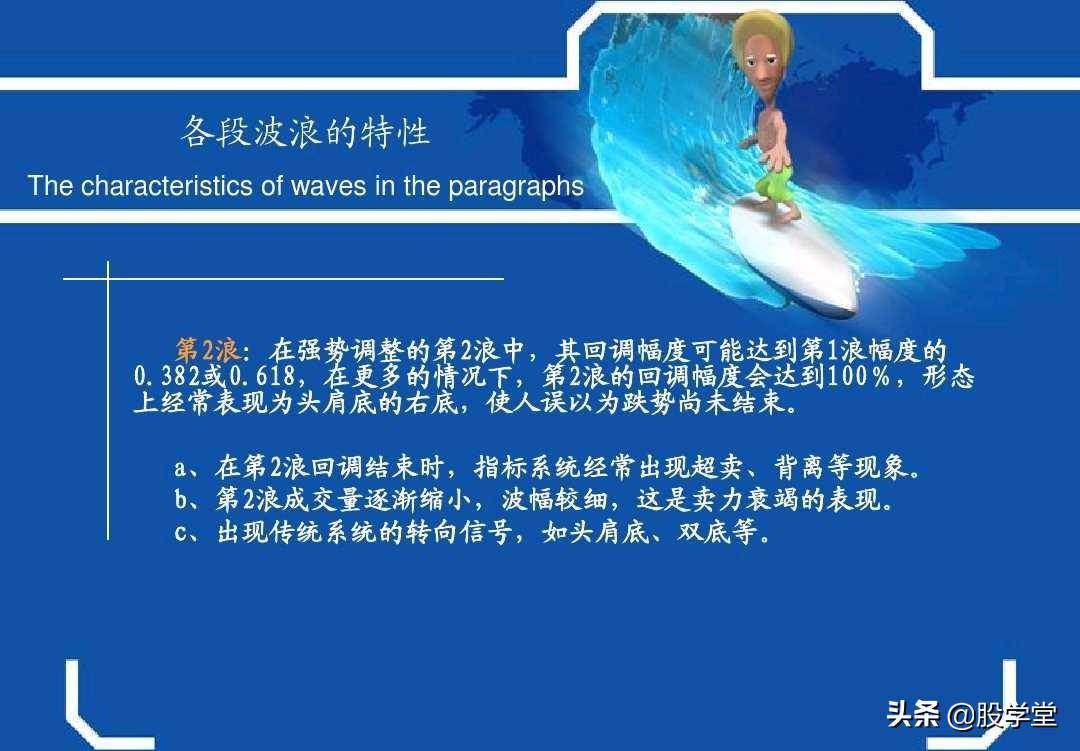 各段波浪的特性

The characteristics of waves in the paragraphs

第2浪：在强势调整的第2浪中，其回调幅度可能达到第1浪幅度的0.382或0.618，在更多的情况下，第2浪的回调幅度会达到100%，形态上经常表现为头肩底的右底，使人误以为跌势尚未结束。

a、在第2浪回调结束时，指标系统经常出现超卖、背离等现象。
b、第2浪成交量逐渐缩小，波幅较细，这是卖力衰竭的表现。
c、出现传统系统的转向信号，如头肩底、双底等。

头条 @股学堂